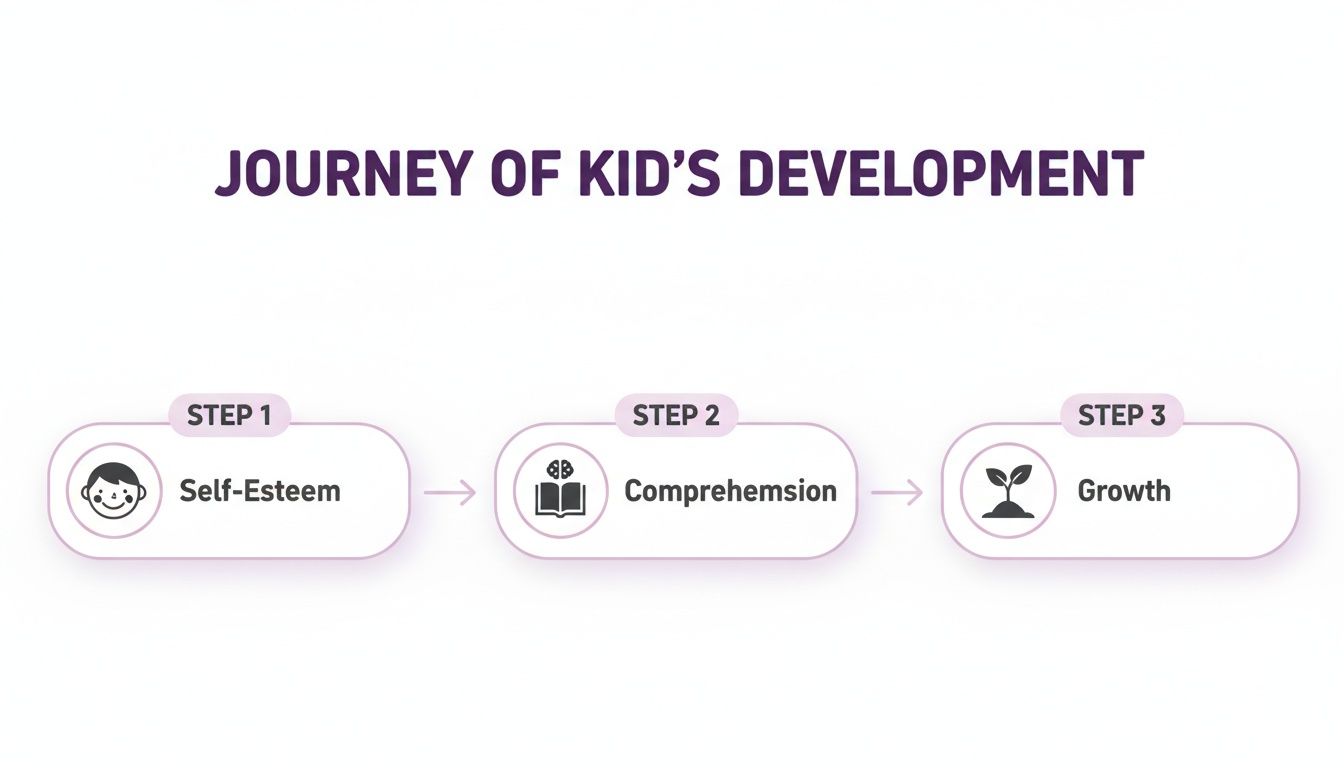 JOURNEY OF KID'S DEVELOPMENT

STEP 1
Self-Esteem

STEP 2
Comprehemsion

STEP 3
Growth